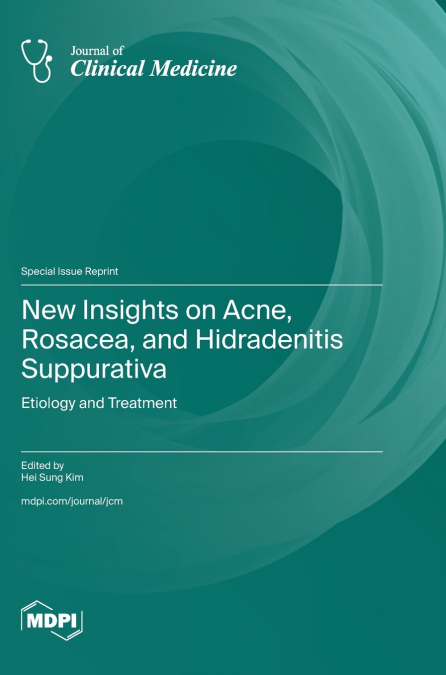 Journal of
Clinical Medicine

Special Issue Reprint

New Insights on Acne, Rosacea, and Hidradenitis Suppurativa

Etiology and Treatment

Edited by
Hei Sung Kim

mdpi.com/journal/jcm

MDPI